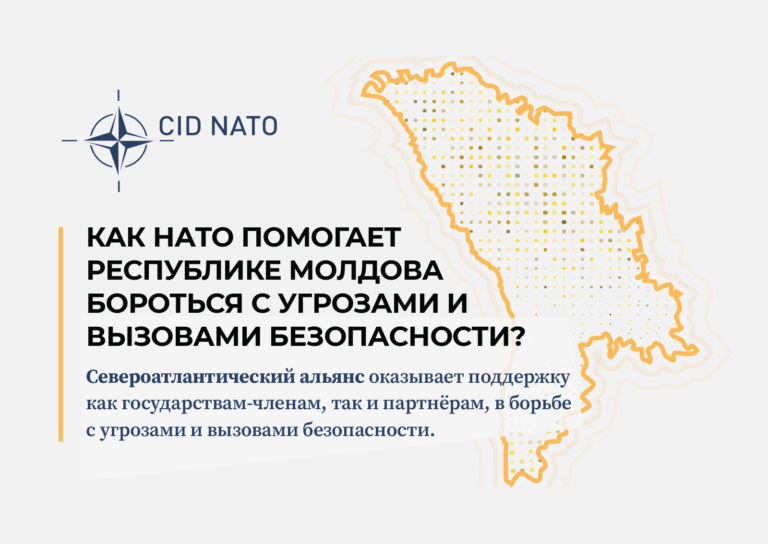 CID NATO

КАК НАТО ПОМОГАЕТ РЕСПУБЛИКЕ МОЛДОВА БОРОТЬСЯ С УГРОЗАМИ И ВЫЗОВАМИ БЕЗОПАСНОСТИ?

Североатлантический альянс оказывает поддержку как государствам-членам, так и партнёрам, в борьбе с угрозами и вызовами безопасности.